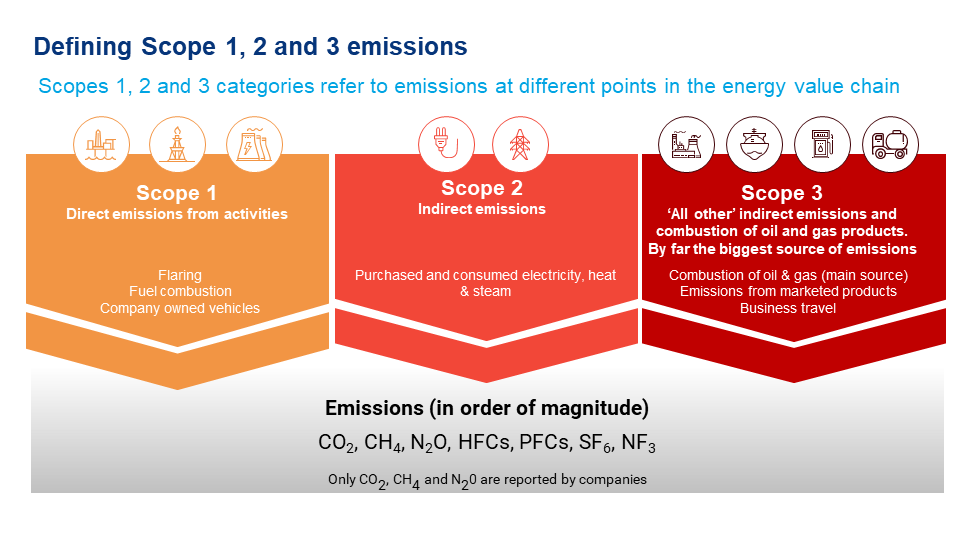 Defining Scope 1, 2 and 3 emissions

Scopes 1, 2 and 3 categories refer to emissions at different points in the energy value chain

Scope 1
Direct emissions from activities

Flaring
Fuel combustion
Company owned vehicles

Scope 2
Indirect emissions

Purchased and consumed electricity, heat & steam

Scope 3
'All other' indirect emissions and combustion of oil and gas products. By far the biggest source of emissions

Combustion of oil & gas (main source)
Emissions from marketed products
Business travel

Emissions (in order of magnitude)

$CO_2$, $CH_4$, $N_2O$, HFCs, PFCs, $SF_6$, $NF_3$

Only $CO_2$, $CH_4$ and $N_20$ are reported by companies